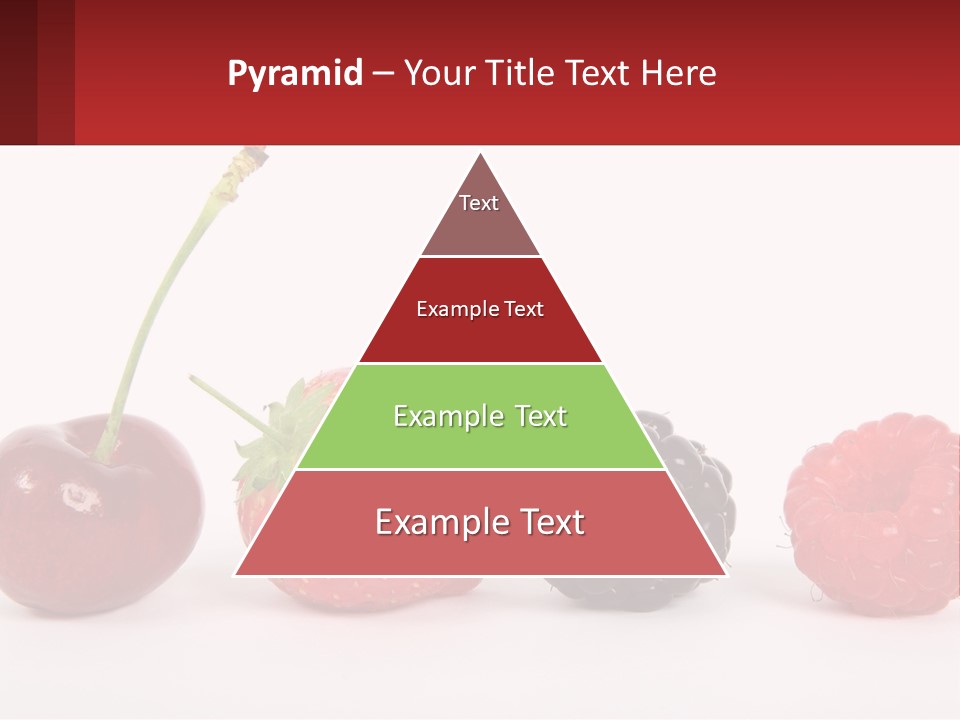 Pyramid – Your Title Text Here

Text

Example Text

Example Text

Example Text